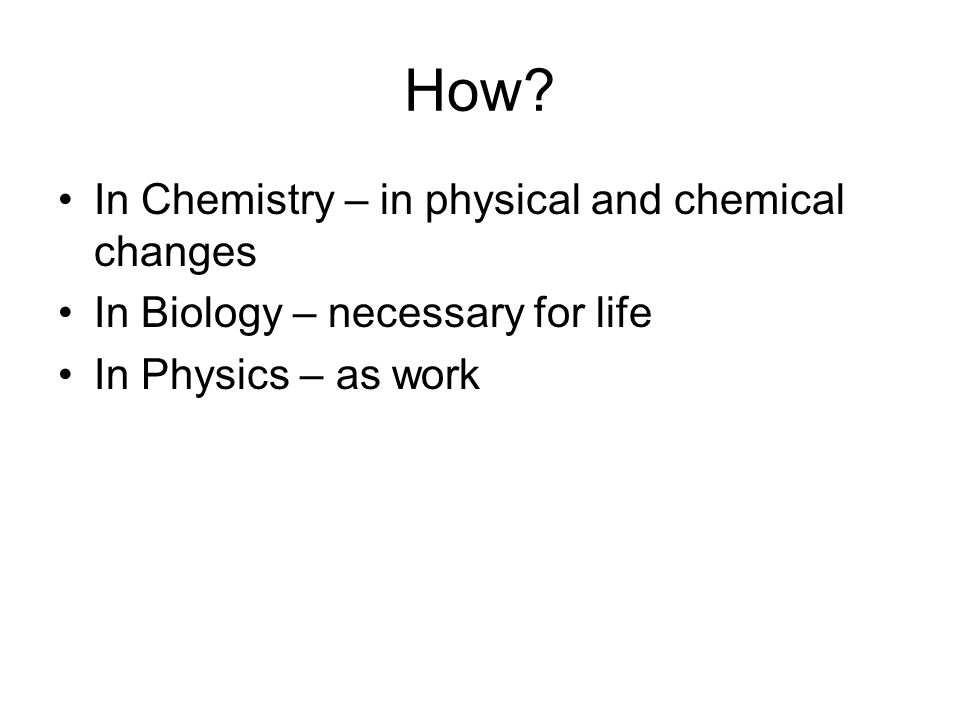 How?

• In Chemistry – in physical and chemical changes
• In Biology – necessary for life
• In Physics – as work